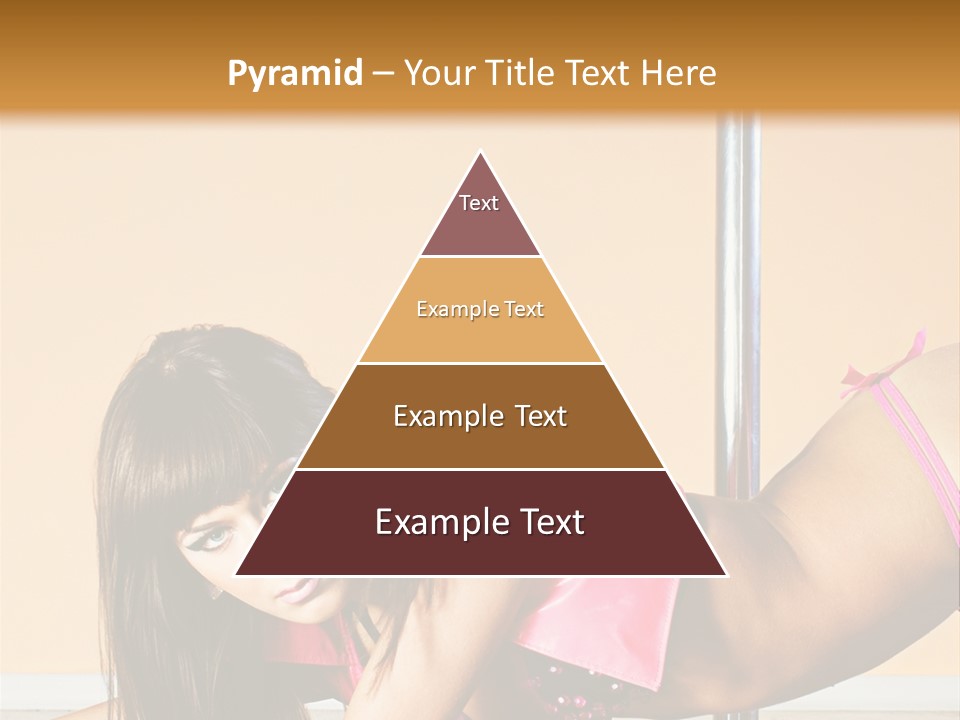 Pyramid – Your Title Text Here

Text

Example Text

Example Text

Example Text